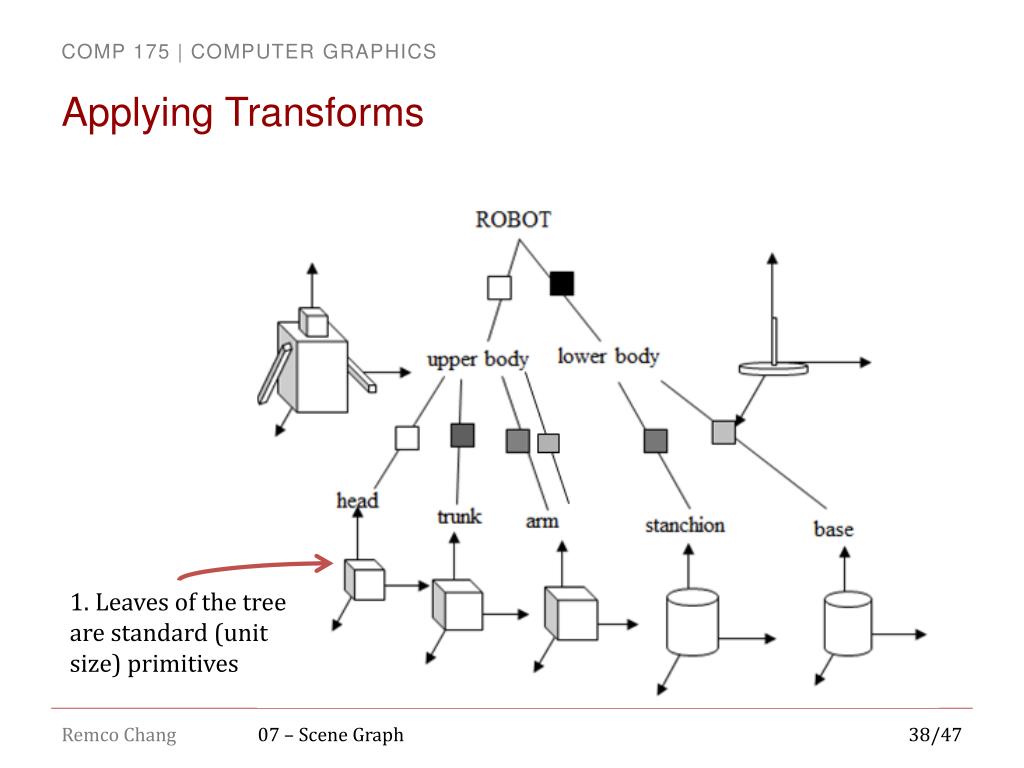 COMP 175 | COMPUTER GRAPHICS

Applying Transforms

ROBOT

upper body

lower body

head

trunk

arm

stanchion

base

1. Leaves of the tree are standard (unit size) primitives

Remco Chang

07 – Scene Graph

38/47